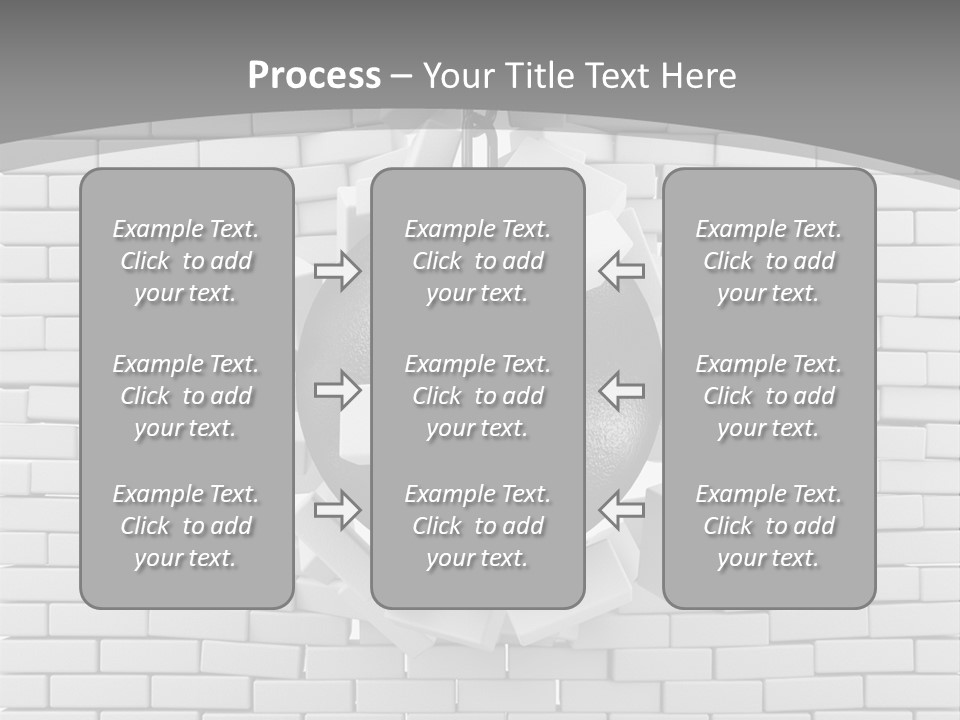 Process – Your Title Text Here

Example Text. Click to add your text.

Example Text. Click to add your text.

Example Text. Click to add your text.

Example Text. Click to add your text.

Example Text. Click to add your text.

Example Text. Click to add your text.

Example Text. Click to add your text.

Example Text. Click to add your text.

Example Text. Click to add your text.